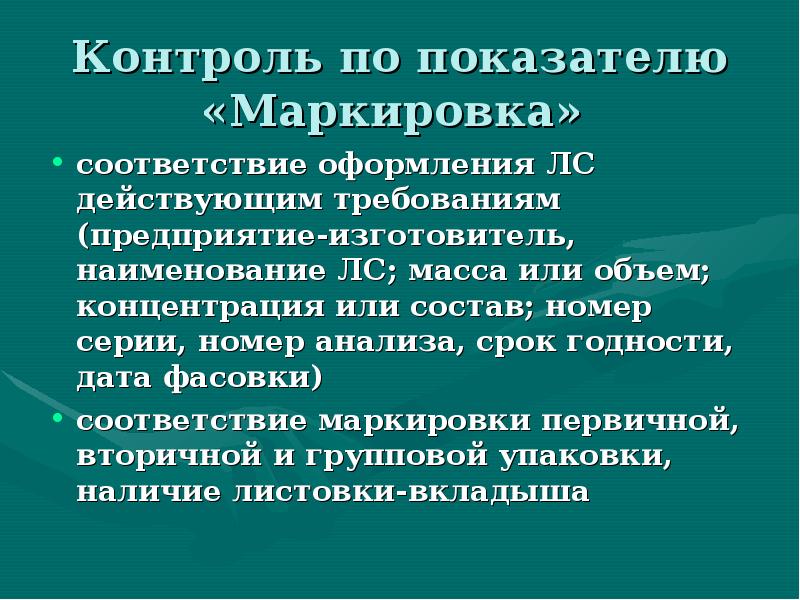 Контроль по показателю «Маркировка»

• соответствие оформления ЛС действующим требованиям (предприятие-изготовитель, наименование ЛС; масса или объем; концентрация или состав; номер серии, номер анализа, срок годности, дата фасовки)

• соответствие маркировки первичной, вторичной и групповой упаковки, наличие листовки-вкладыша